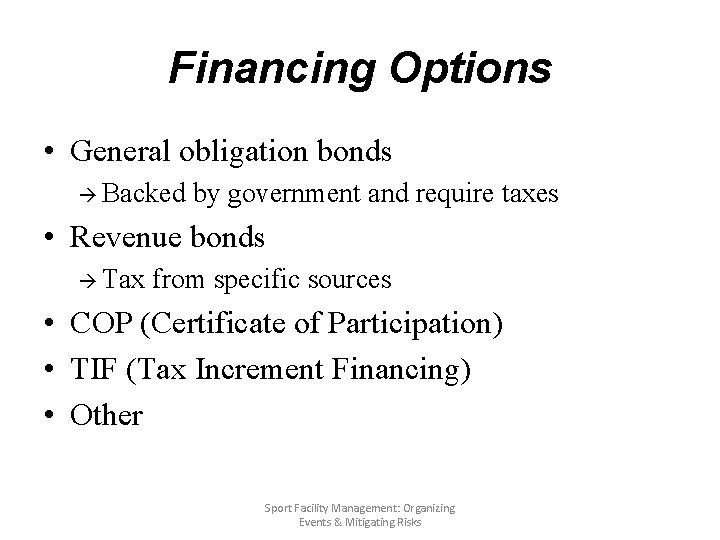 Financing Options

• General obligation bonds
→ Backed by government and require taxes
• Revenue bonds
→ Tax from specific sources
• COP (Certificate of Participation)
• TIF (Tax Increment Financing)
• Other

Sport Facility Management: Organizing Events & Mitigating Risks